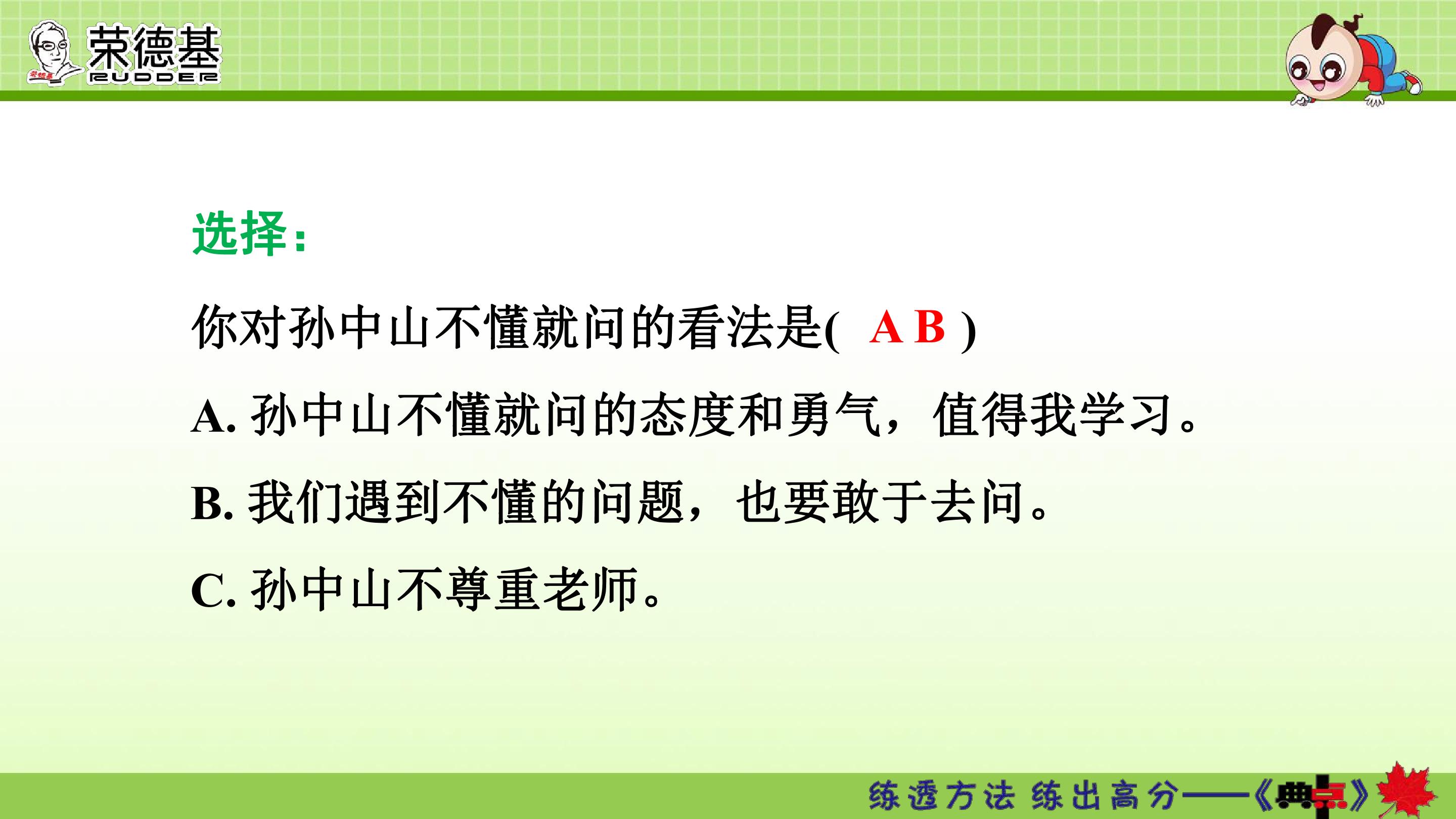 荣德基
RUDDER

选择：

你对孙中山不懂就问的看法是(　A B　)

A. 孙中山不懂就问的态度和勇气，值得我学习。

B. 我们遇到不懂的问题，也要敢于去问。

C. 孙中山不尊重老师。

练透方法 练出高分——《典点》